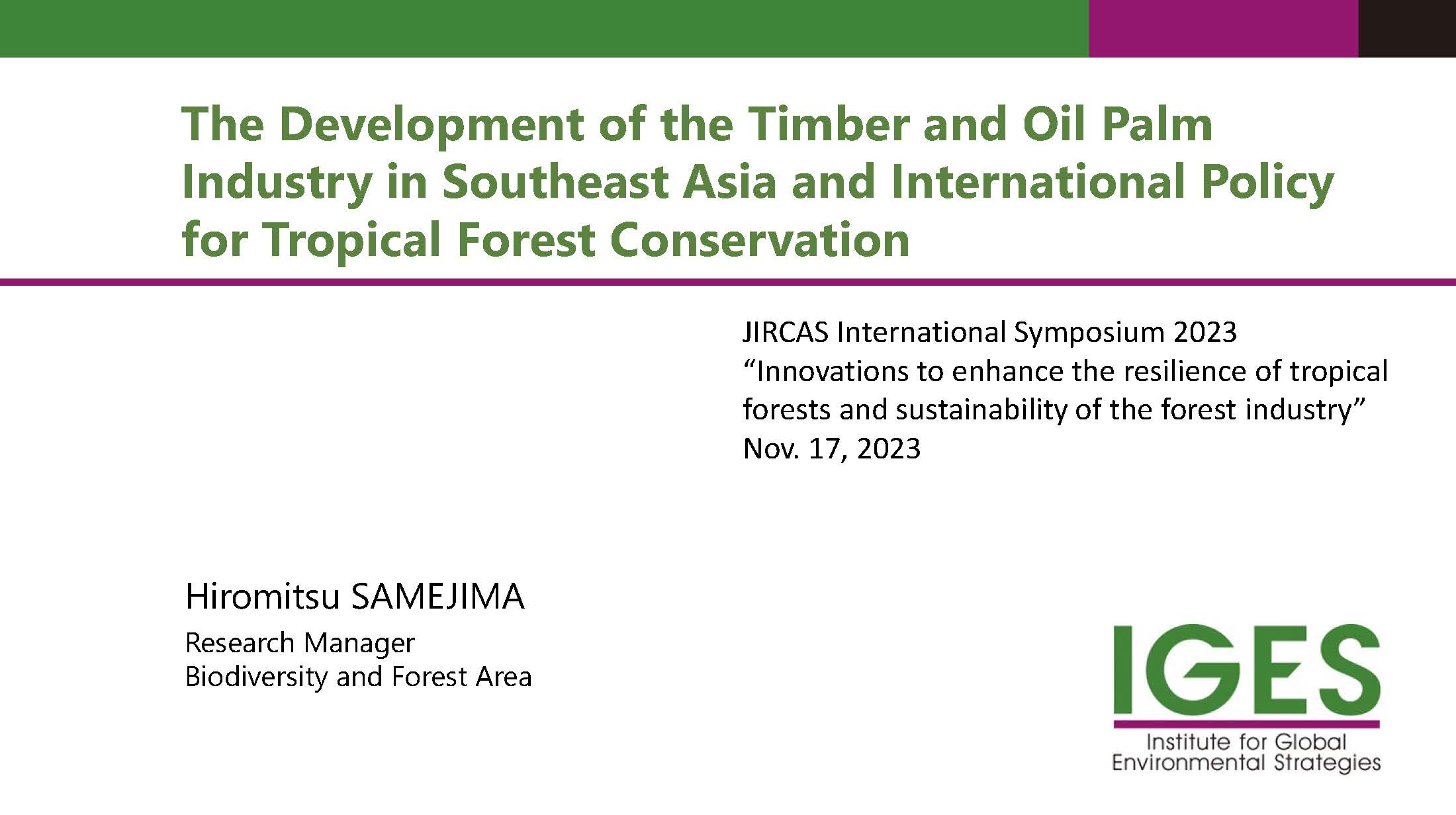 The Development of the Timber and Oil Palm Industry in Southeast Asia and International Policy for Tropical Forest Conservation

JIRCAS International Symposium 2023
“Innovations to enhance the resilience of tropical forests and sustainability of the forest industry”
Nov. 17, 2023

Hiromitsu SAMEJIMA
Research Manager
Biodiversity and Forest Area

IGES
Institute for Global Environmental Strategies